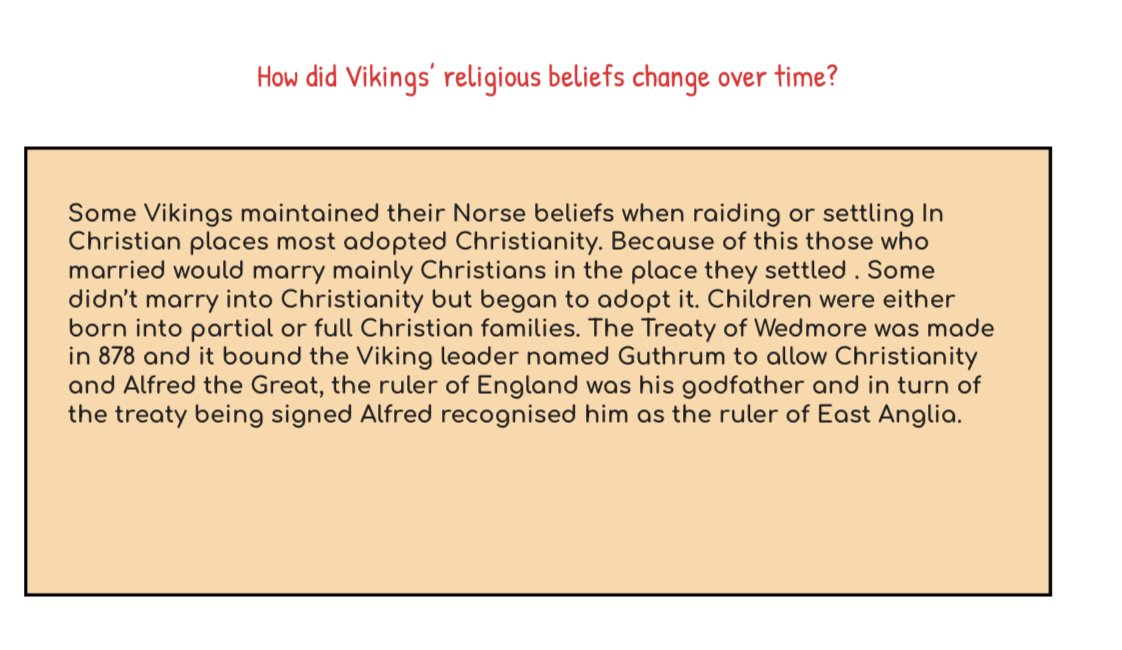 How did Vikings' religious beliefs change over time?

Some Vikings maintained their Norse beliefs when raiding or settling In Christian places most adopted Christianity. Because of this those who married would marry mainly Christians in the place they settled . Some didn't marry into Christianity but began to adopt it. Children were either born into partial or full Christian families. The Treaty of Wedmore was made in 878 and it bound the Viking leader named Guthrum to allow Christianity and Alfred the Great, the ruler of England was his godfather and in turn of the treaty being signed Alfred recognised him as the ruler of East Anglia.